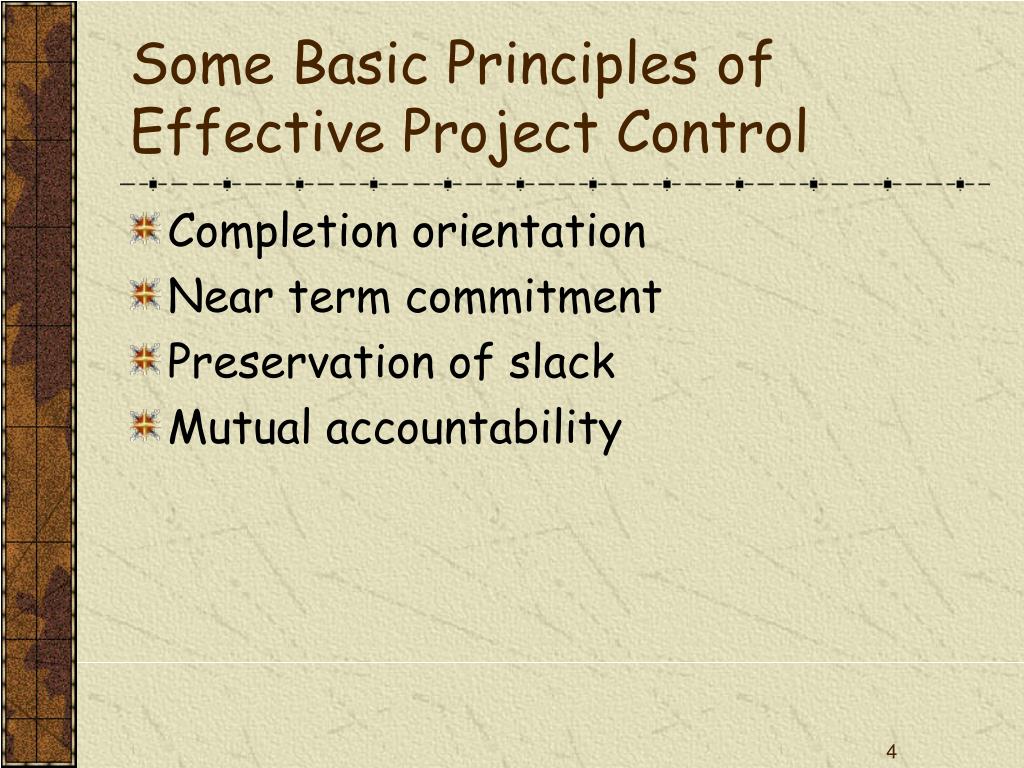 Some Basic Principles of Effective Project Control

Completion orientation
Near term commitment
Preservation of slack
Mutual accountability

4